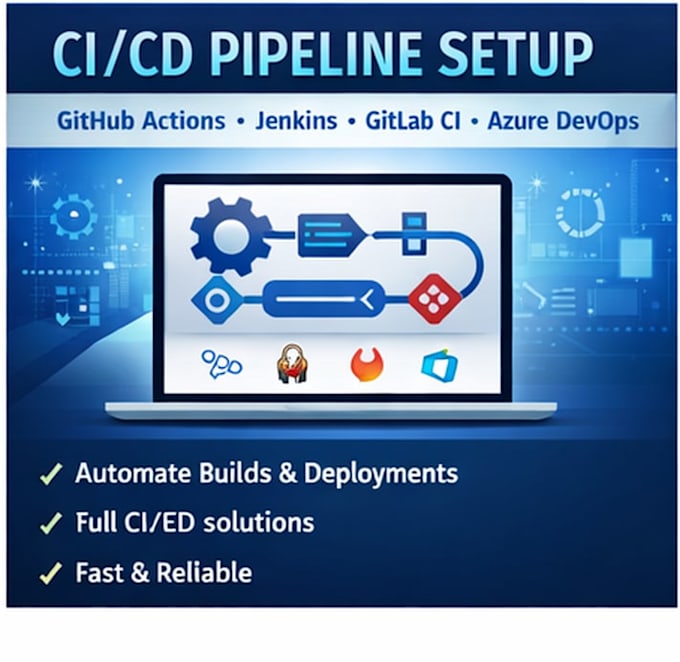 CI/CD PIPELINE SETUP

GitHub Actions • Jenkins • GitLab CI • Azure DevOps

✓ Automate Builds & Deployments

✓ Full CI/ED solutions

✓ Fast & Reliable